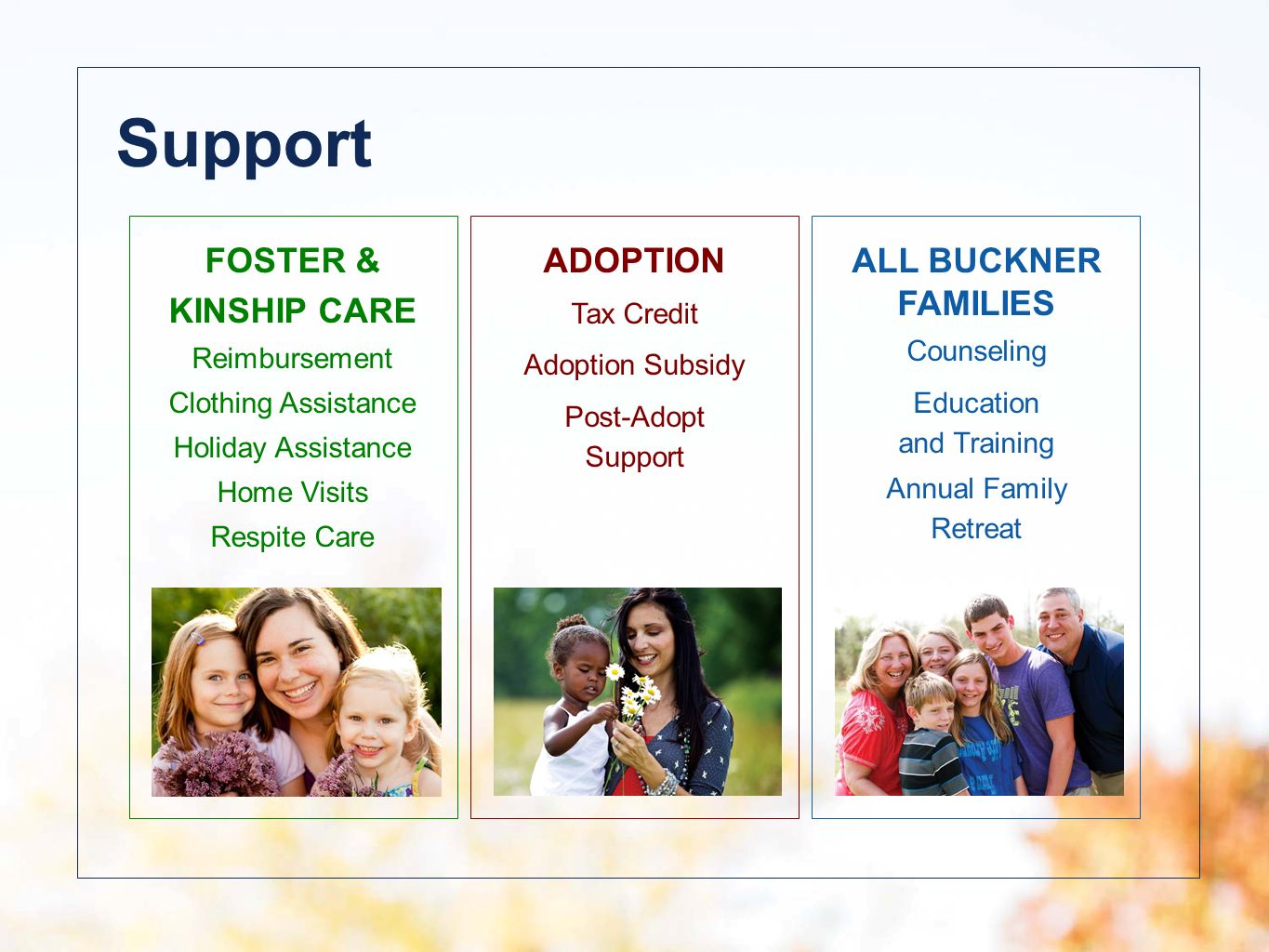 Support

FOSTER & KINSHIP CARE
Reimbursement
Clothing Assistance
Holiday Assistance
Home Visits
Respite Care

ADOPTION
Tax Credit
Adoption Subsidy
Post-Adopt Support

ALL BUCKNER FAMILIES
Counseling
Education and Training
Annual Family Retreat